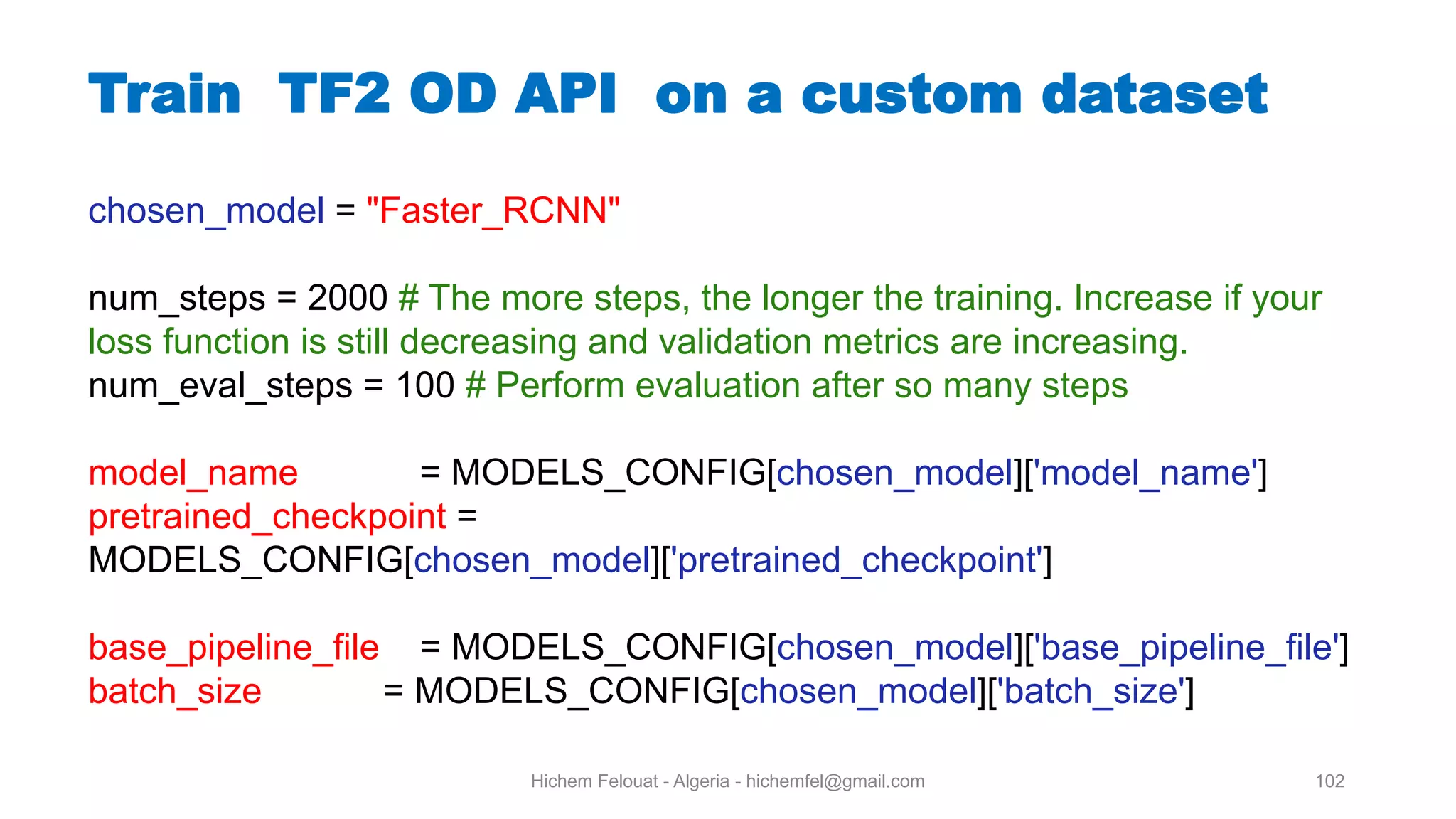 Train TF2 OD API on a custom dataset

chosen_model = "Faster_RCNN"

num_steps = 2000 # The more steps, the longer the training. Increase if your loss function is still decreasing and validation metrics are increasing.
num_eval_steps = 100 # Perform evaluation after so many steps

model_name = MODELS_CONFIG[chosen_model]['model_name']
pretrained_checkpoint = MODELS_CONFIG[chosen_model]['pretrained_checkpoint']

base_pipeline_file = MODELS_CONFIG[chosen_model]['base_pipeline_file']
batch_size = MODELS_CONFIG[chosen_model]['batch_size']

Hichem Felouat - Algeria - hichemfel@gmail.com

102